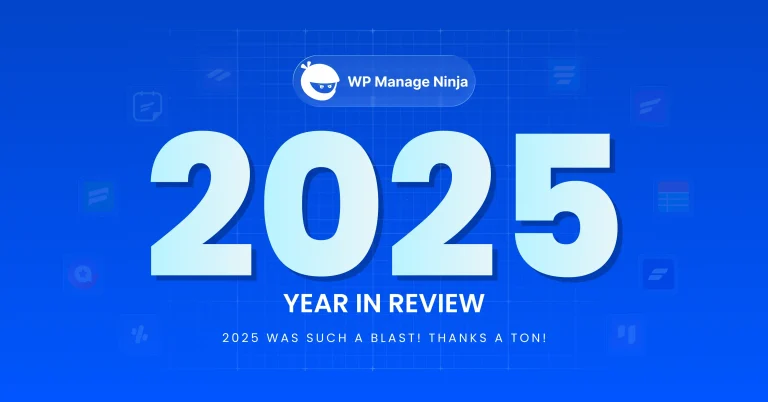 WP Manage Ninja

2025

YEAR IN REVIEW

2025 WAS SUCH A BLAST! THANKS A TON!